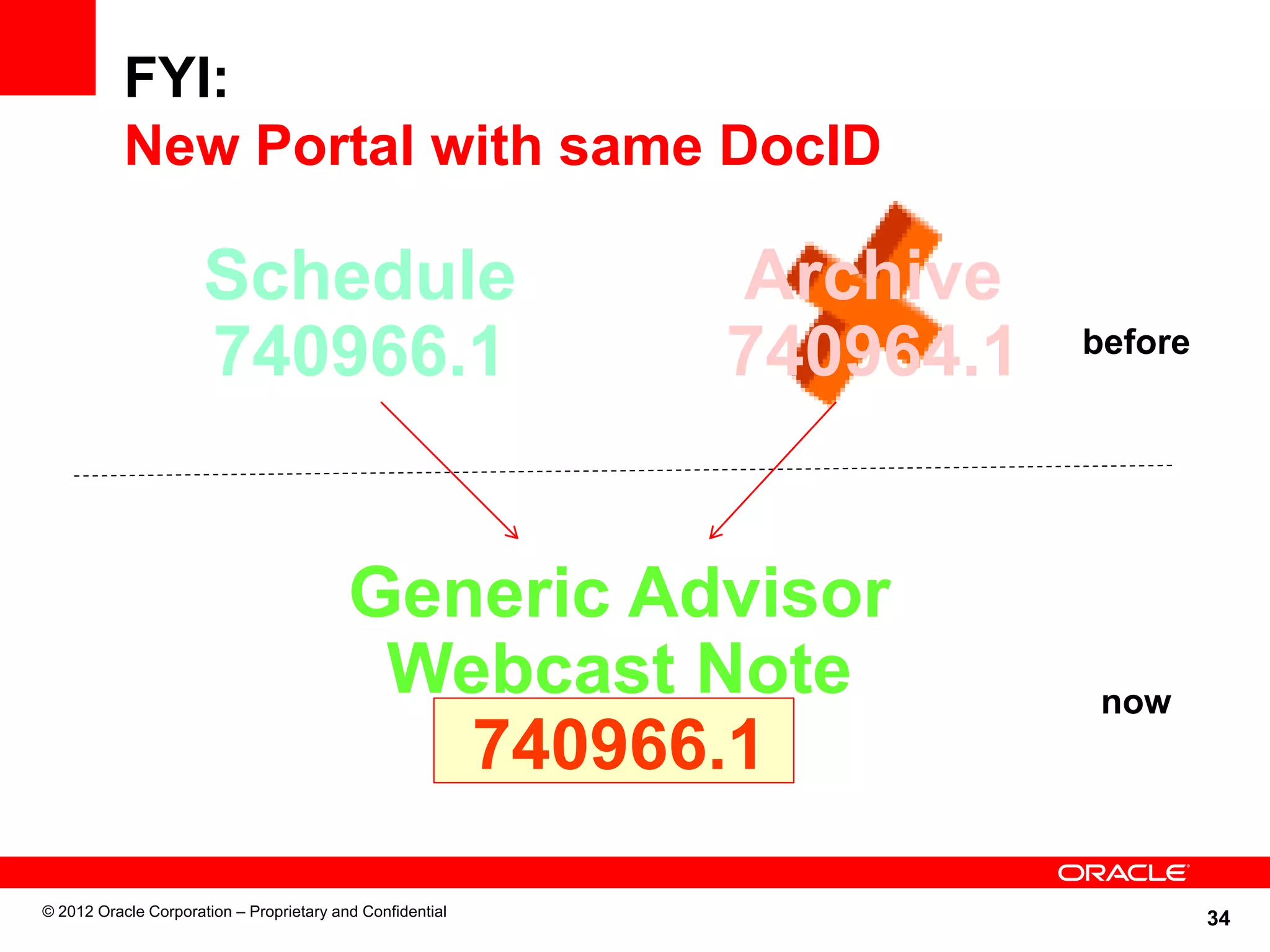 FYI:
New Portal with same DocID

Schedule
740966.1

Archive
740964.1

before

Generic Advisor
Webcast Note
740966.1

now

ORACLE

© 2012 Oracle Corporation – Proprietary and Confidential

34